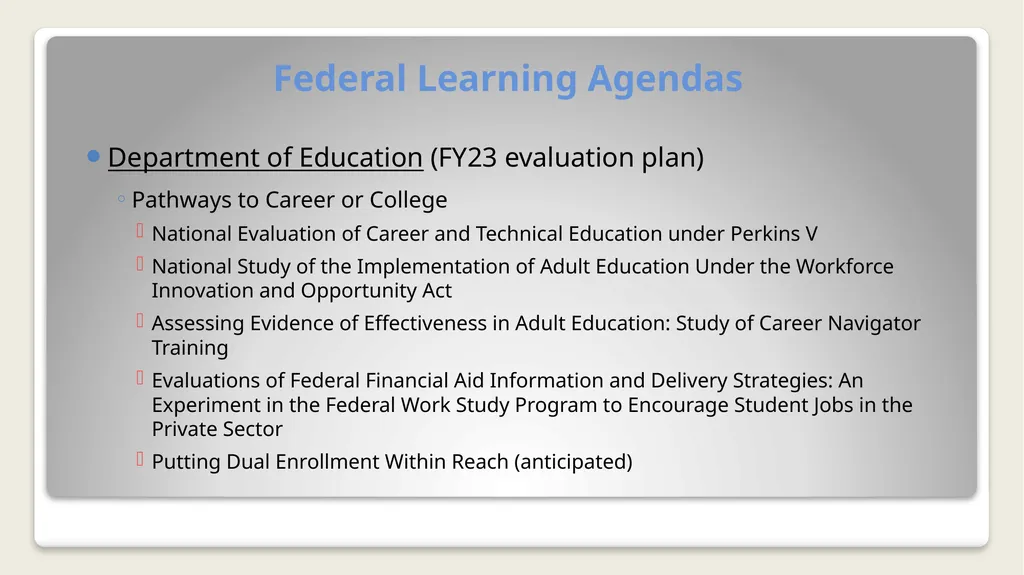 Federal Learning Agendas

Department of Education (FY23 evaluation plan)

Pathways to Career or College

National Evaluation of Career and Technical Education under Perkins V

National Study of the Implementation of Adult Education Under the Workforce Innovation and Opportunity Act

Assessing Evidence of Effectiveness in Adult Education: Study of Career Navigator Training

Evaluations of Federal Financial Aid Information and Delivery Strategies: An Experiment in the Federal Work Study Program to Encourage Student Jobs in the Private Sector

Putting Dual Enrollment Within Reach (anticipated)